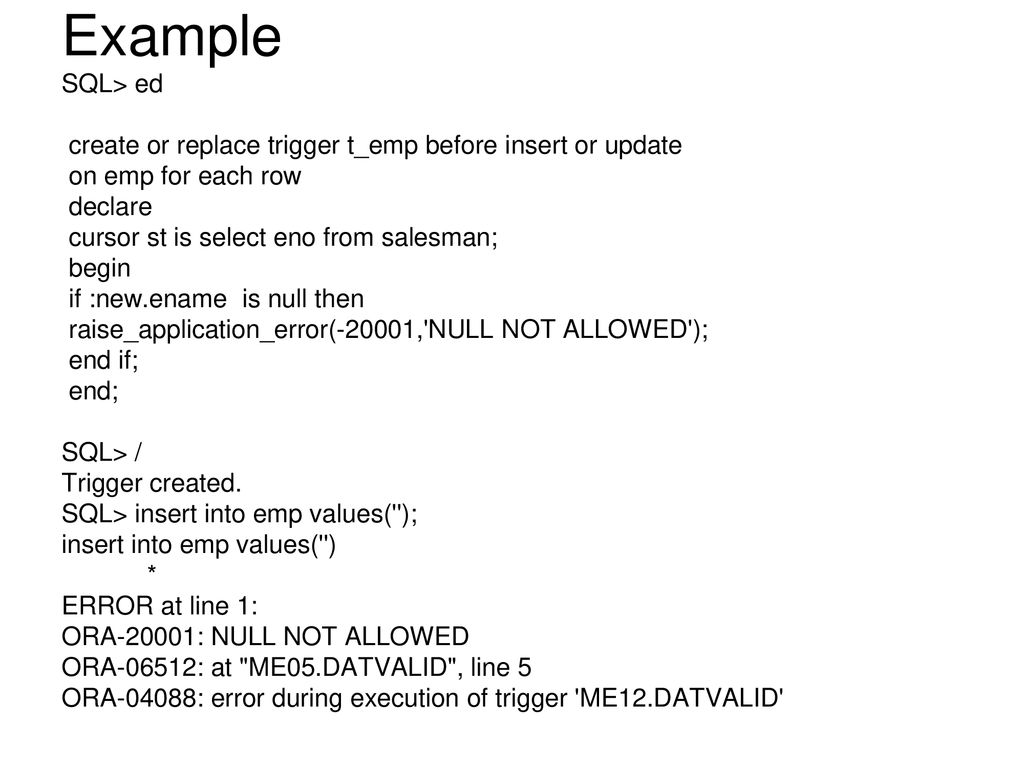 Example
SQL> ed

create or replace trigger t_emp before insert or update
on emp for each row
declare
cursor st is select eno from salesman;
begin
if :new.ename is null then
raise_application_error(-20001,'NULL NOT ALLOWED');
end if;
end;

SQL> /
Trigger created.
SQL> insert into emp values('');
insert into emp values('')
*
ERROR at line 1:
ORA-20001: NULL NOT ALLOWED
ORA-06512: at "ME05.DATVALID", line 5
ORA-04088: error during execution of trigger 'ME12.DATVALID'